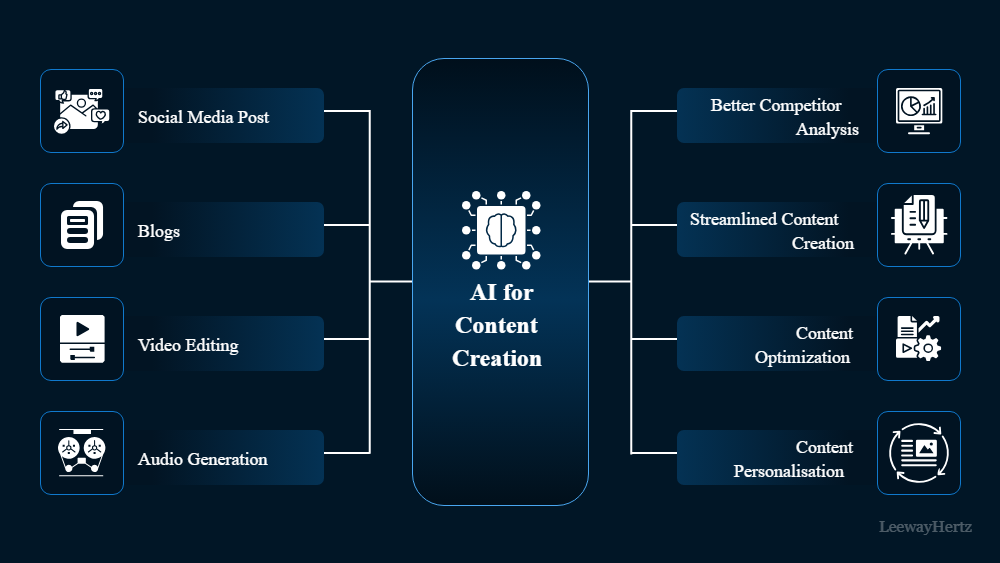 Social Media Post

Blogs

Video Editing

Audio Generation

AI for Content Creation

Better Competitor Analysis

Streamlined Content Creation

Content Optimization

Content Personalisation

LeewayHertz